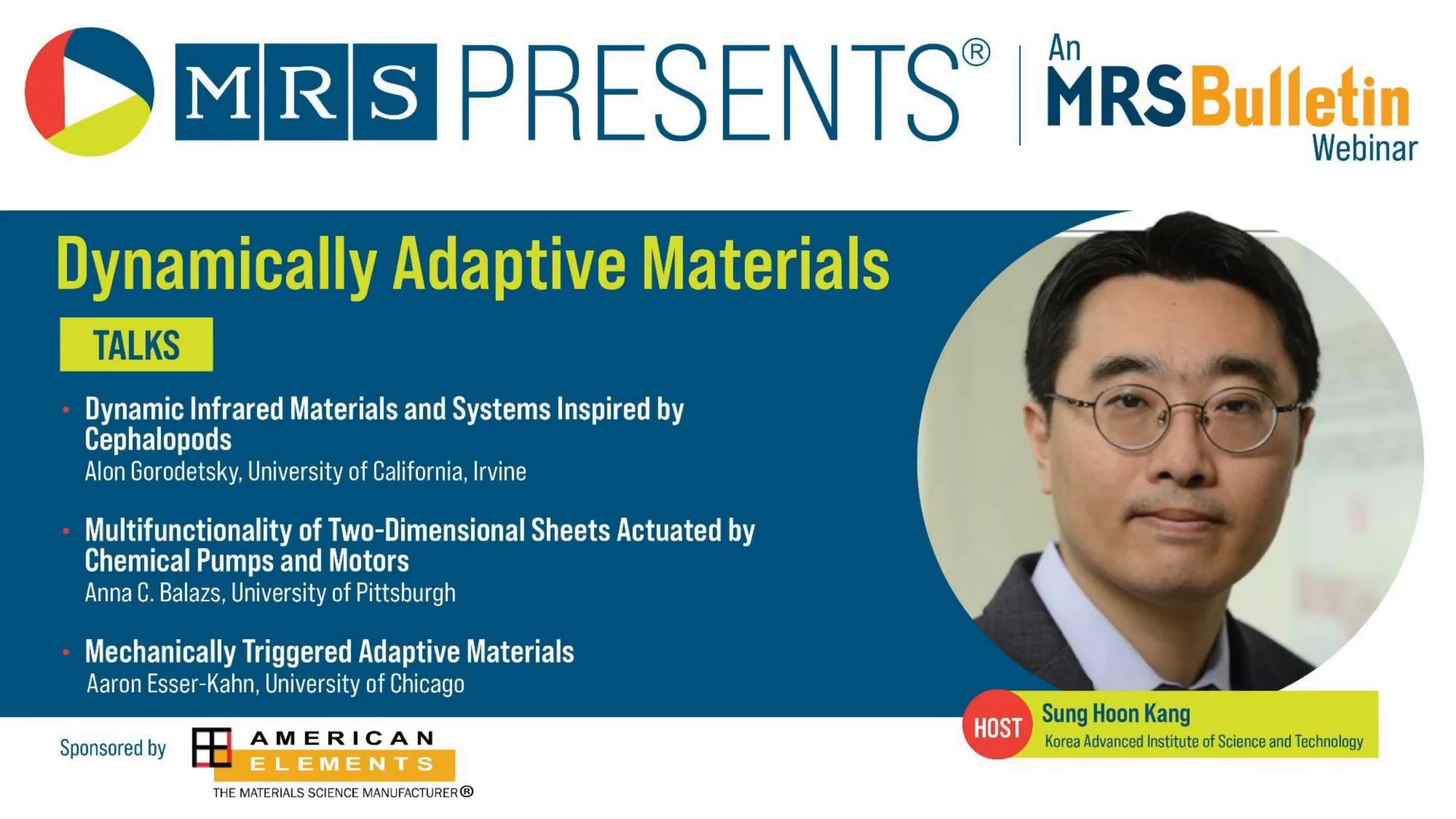 MRS PRESENTS® | An MRS Bulletin Webinar

Dynamically Adaptive Materials

TALKS

• Dynamic Infrared Materials and Systems Inspired by Cephalopods
Alon Gorodetsky, University of California, Irvine

• Multifunctionality of Two-Dimensional Sheets Actuated by Chemical Pumps and Motors
Anna C. Balazs, University of Pittsburgh

• Mechanically Triggered Adaptive Materials
Aaron Esser-Kahn, University of Chicago

HOST Sung Hoon Kang
Korea Advanced Institute of Science and Technology

Sponsored by AMERICAN ELEMENTS
THE MATERIALS SCIENCE MANUFACTURER®